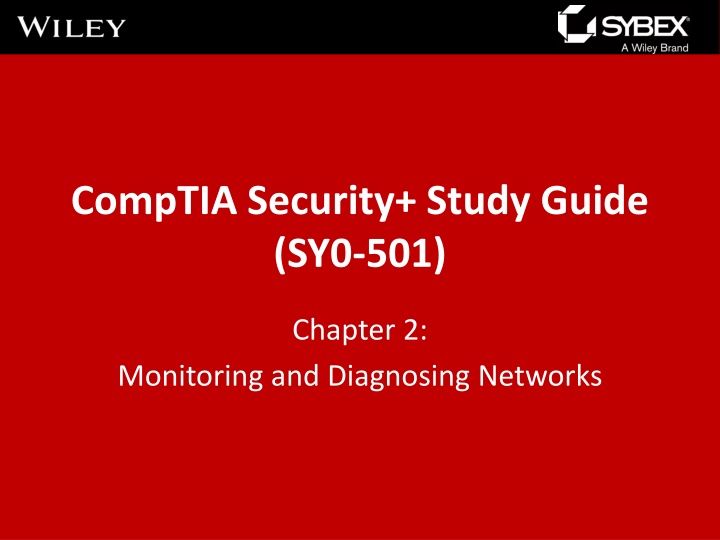 WILEY

SYBEX
A Wiley Brand

CompTIA Security+ Study Guide (SY0-501)

Chapter 2:
Monitoring and Diagnosing Networks